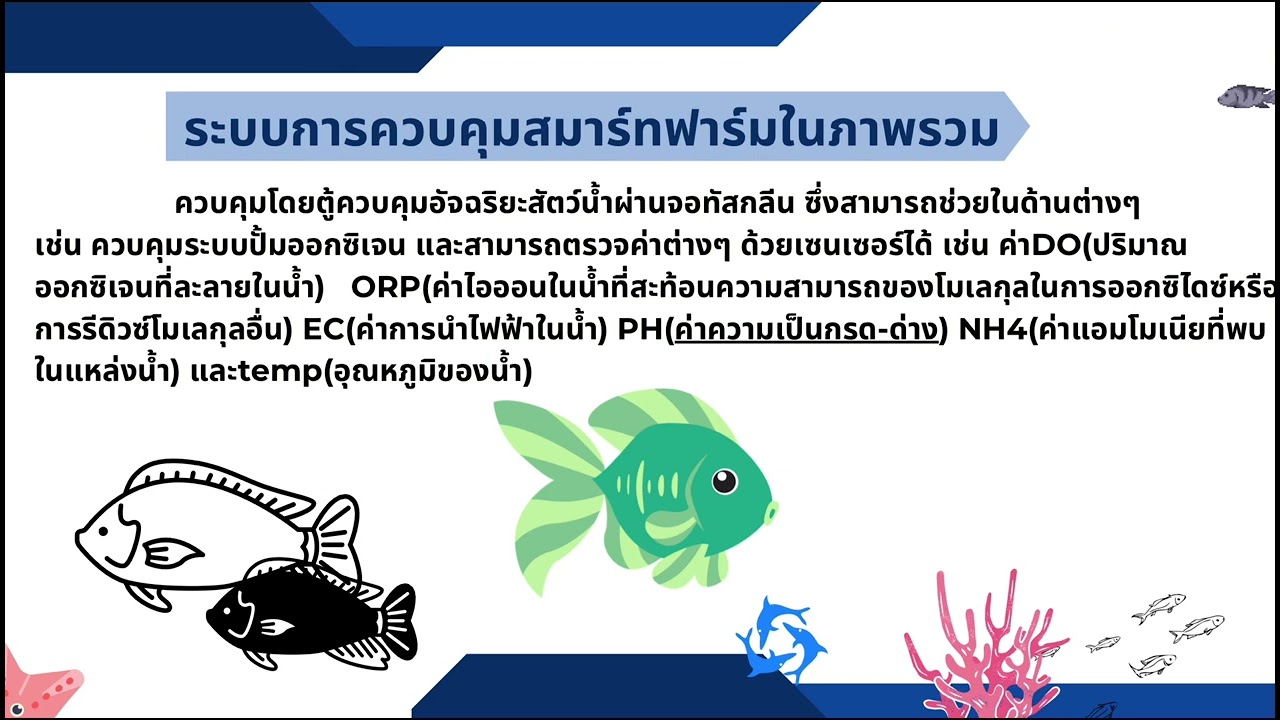 ระบบการควบคุมสมาร์ทฟาร์มในภาพรวม

ควบคุมโดยตู้ควบคุมอัจฉริยะสัตว์น้ำผ่านจอทัสกลีน ซึ่งสามารถช่วยในด้านต่างๆ เช่น ควบคุมระบบปั้มออกซิเจน และสามารถตรวจค่าต่างๆ ด้วยเซนเซอร์ได้ เช่น ค่าDO(ปริมาณออกซิเจนที่ละลายในน้ำ) ORP(ค่าไอออนในน้ำที่สะท้อนความสามารถของโมเลกุลในการออกซิไดซ์หรือการรีดิวซ์โมเลกุลอื่น) EC(ค่าการนำไฟฟ้าในน้ำ) PH(ค่าความเป็นกรด-ด่าง) NH4(ค่าแอมโมเนียที่พบในแหล่งน้ำ) และtemp(อุณหภูมิของน้ำ)